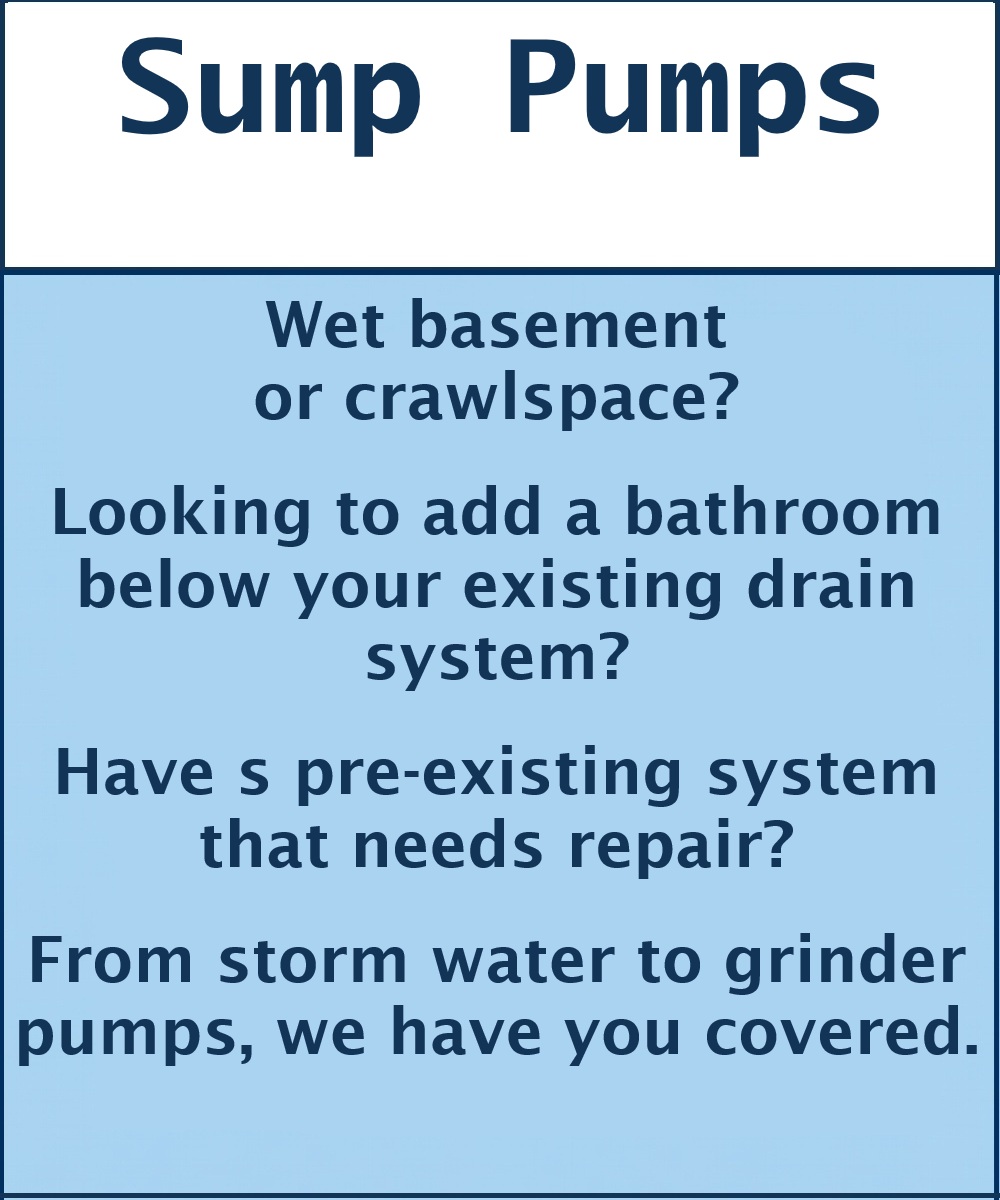 Sump Pumps

Wet basement or crawlspace?

Looking to add a bathroom below your existing drain system?

Have s pre-existing system that needs repair?

From storm water to grinder pumps, we have you covered.